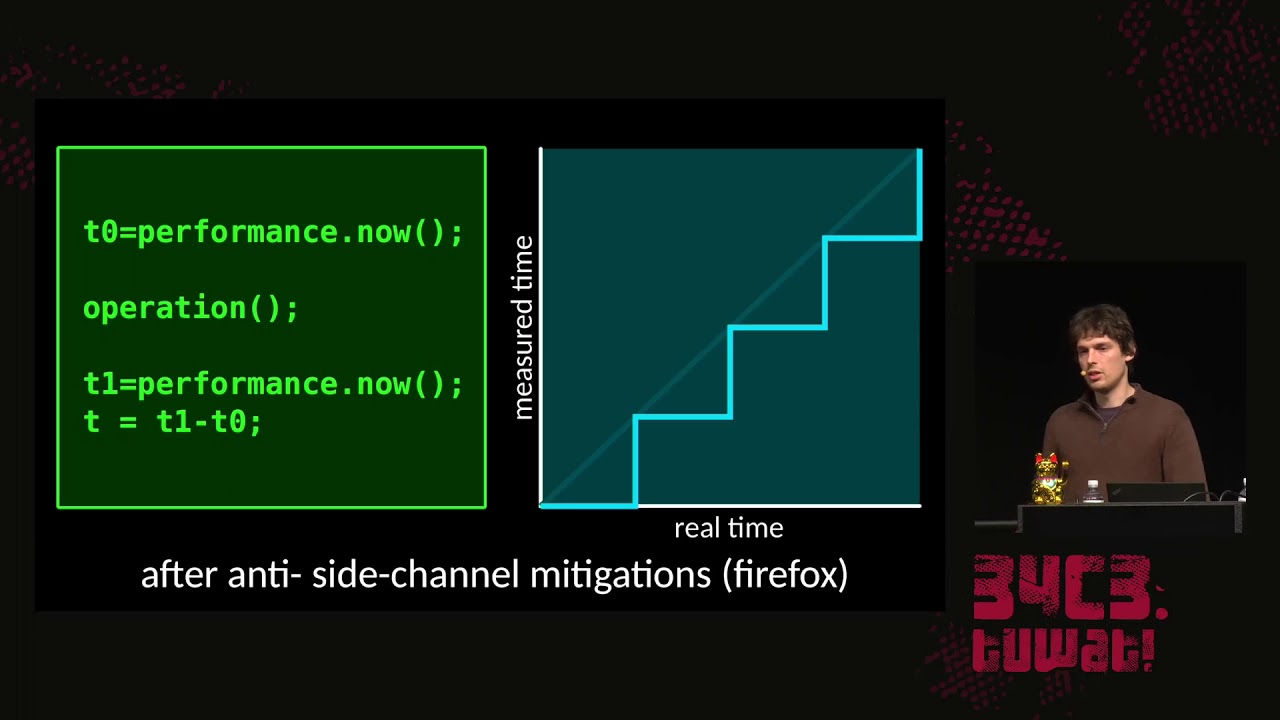 t0=performance.now();

operation();

t1=performance.now();
t = t1-t0;

measured time

real time

after anti- side-channel mitigations (firefox)

34C3.
tuwat!